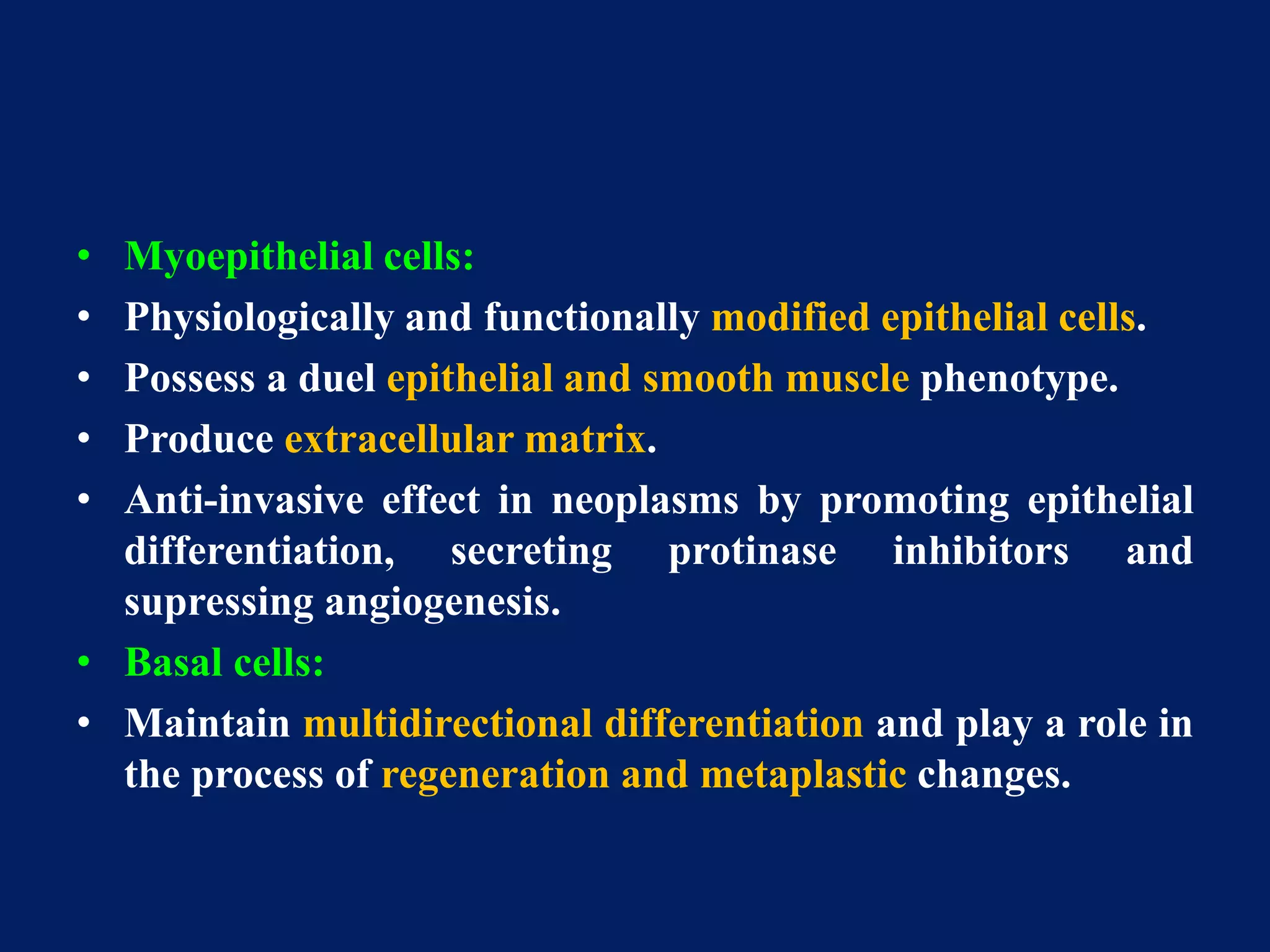 • Myoepithelial cells:
• Physiologically and functionally modified epithelial cells.
• Possess a duel epithelial and smooth muscle phenotype.
• Produce extracellular matrix.
• Anti-invasive effect in neoplasms by promoting epithelial differentiation, secreting protinase inhibitors and supressing angiogenesis.
• Basal cells:
• Maintain multidirectional differentiation and play a role in the process of regeneration and metaplastic changes.